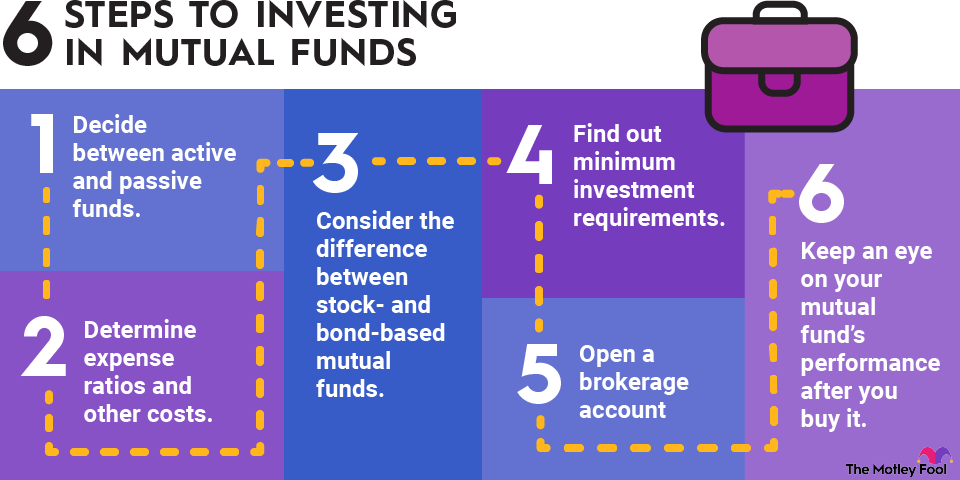 6 STEPS TO INVESTING IN MUTUAL FUNDS

1 Decide between active and passive funds.

2 Determine expense ratios and other costs.

3 Consider the difference between stock- and bond-based mutual funds.

4 Find out minimum investment requirements.

5 Open a brokerage account

6 Keep an eye on your mutual fund's performance after you buy it.

The Motley Fool